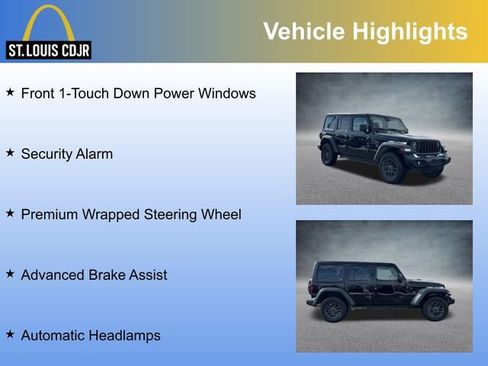 ST. LOUIS CDJR

Vehicle Highlights

★ Front 1-Touch Down Power Windows

★ Security Alarm

★ Premium Wrapped Steering Wheel

★ Advanced Brake Assist

★ Automatic Headlamps